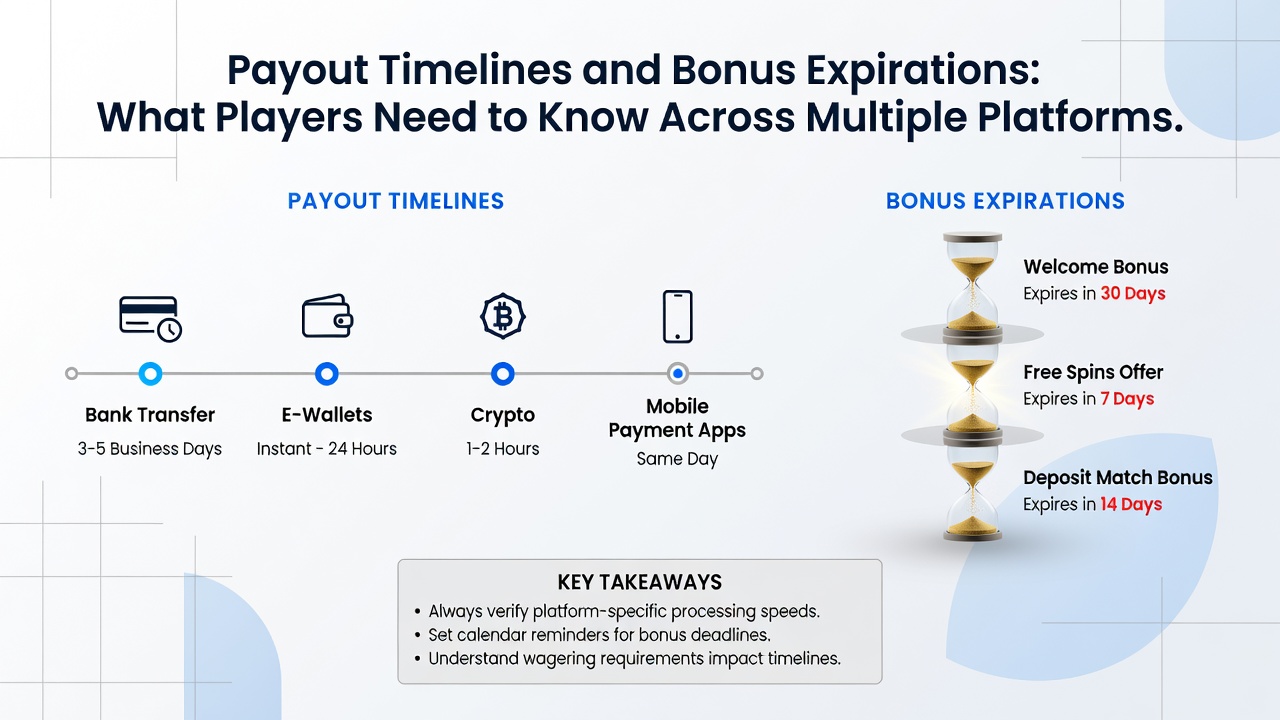 Payout Timelines and Bonus Expirations:
What Players Need to Know Across Multiple Platforms.

PAYOUT TIMELINES

Bank Transfer
3-5 Business Days

E-Wallets
Instant - 24 Hours

Crypto
1-2 Hours

Mobile Payment Apps
Same Day

BONUS EXPIRATIONS

Welcome Bonus
Expires in 30 Days

Free Spins Offer
Expires in 7 Days

Deposit Match Bonus
Expires in 14 Days

KEY TAKEAWAYS
• Always verify platform-specific processing speeds.
• Set calendar reminders for bonus deadlines.
• Understand wagering requirements impact timelines.